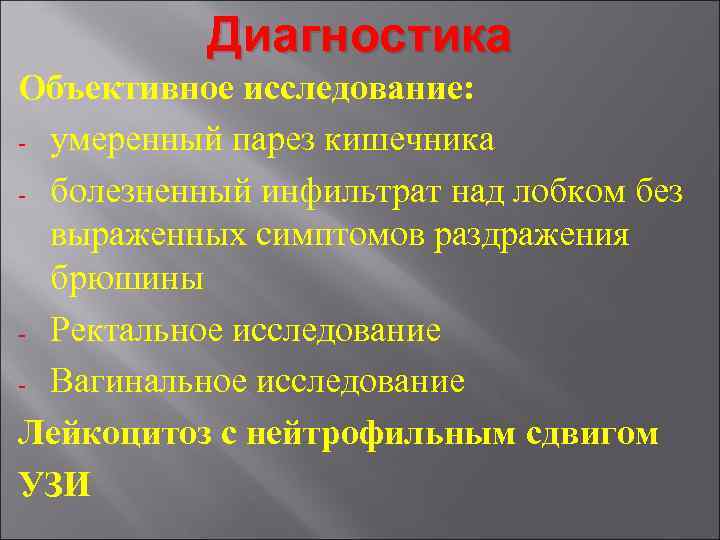 Диагностика

Объективное исследование:

- умеренный парез кишечника
- болезненный инфильтрат над лобком без выраженных симптомов раздражения брюшины
- Ректальное исследование
- Вагинальное исследование

Лейкоцитоз с нейтрофильным сдвигом

УЗИ